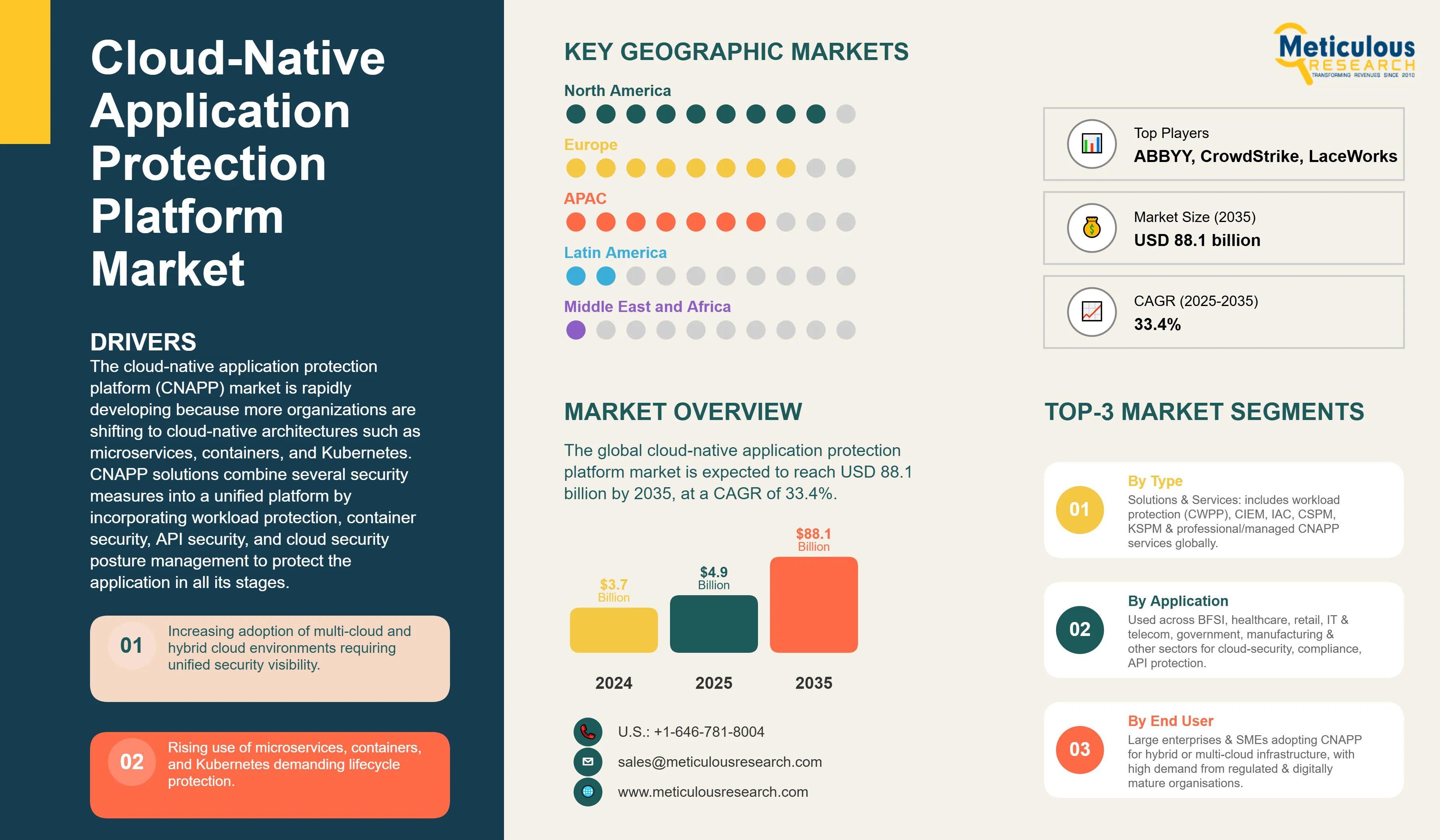 Cloud-Native Application Protection Platform Market

DRIVERS

The cloud-native application protection platform (CNAPP) market is rapidly developing because more organizations are shifting to cloud-native architectures such as microservices, containers, and Kubernetes. CNAPP solutions combine several security measures into a unified platform by incorporating workload protection, container security, API security, and cloud security posture management to protect the application in all its stages.

01 Increasing adoption of multi-cloud and hybrid cloud environments requiring unified security visibility.

02 Rising use of microservices, containers, and Kubernetes demanding lifecycle protection.

KEY GEOGRAPHIC MARKETS

North America

Europe

APAC

Latin America

Middle East and Africa

MARKET OVERVIEW

The global cloud-native application protection platform market is expected to reach USD 88.1 billion by 2035, at a CAGR of 33.4%.

$3.7 Billion
$4.9 Billion
$88.1 Billion

2024 2025 2035

U.S.: +1-646-781-8004
sales@meticulousresearch.com
www.meticulousresearch.com

Meticulous RESEARCH TRANSFORMING REVENUES SINCE 2010

Top Players
ABBYY, CrowdStrike, LaceWorks

Market Size (2035)
USD 88.1 billion

CAGR (2025-2035)
33.4%

TOP-3 MARKET SEGMENTS

01 By Type
Solutions & Services: includes workload protection (CWPP), CIEM, IAC, CSPM, KSPM & professional/managed CNAPP services globally.

02 By Application
Used across BFSI, healthcare, retail, IT & telecom, government, manufacturing & other sectors for cloud-security, compliance, API protection.

03 By End User
Large enterprises & SMEs adopting CNAPP for hybrid or multi-cloud infrastructure, with high demand from regulated & digitally mature organisations.